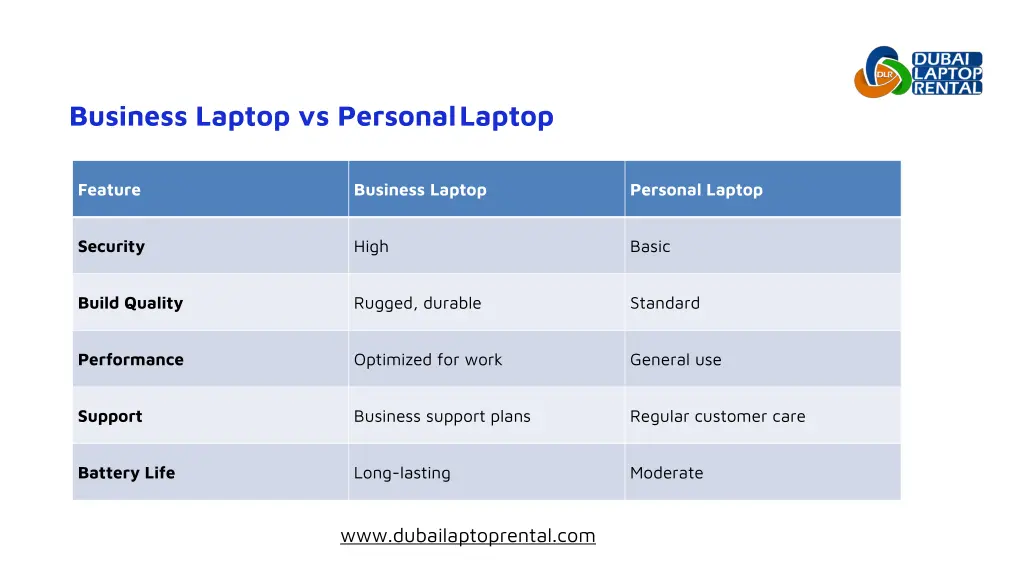 DLR DUBAI LAPTOP RENTAL

Business Laptop vs Personal Laptop

| Feature | Business Laptop | Personal Laptop |
|---|---|---|
| Security | High | Basic |
| Build Quality | Rugged, durable | Standard |
| Performance | Optimized for work | General use |
| Support | Business support plans | Regular customer care |
| Battery Life | Long-lasting | Moderate |

www.dubailaptoprental.com